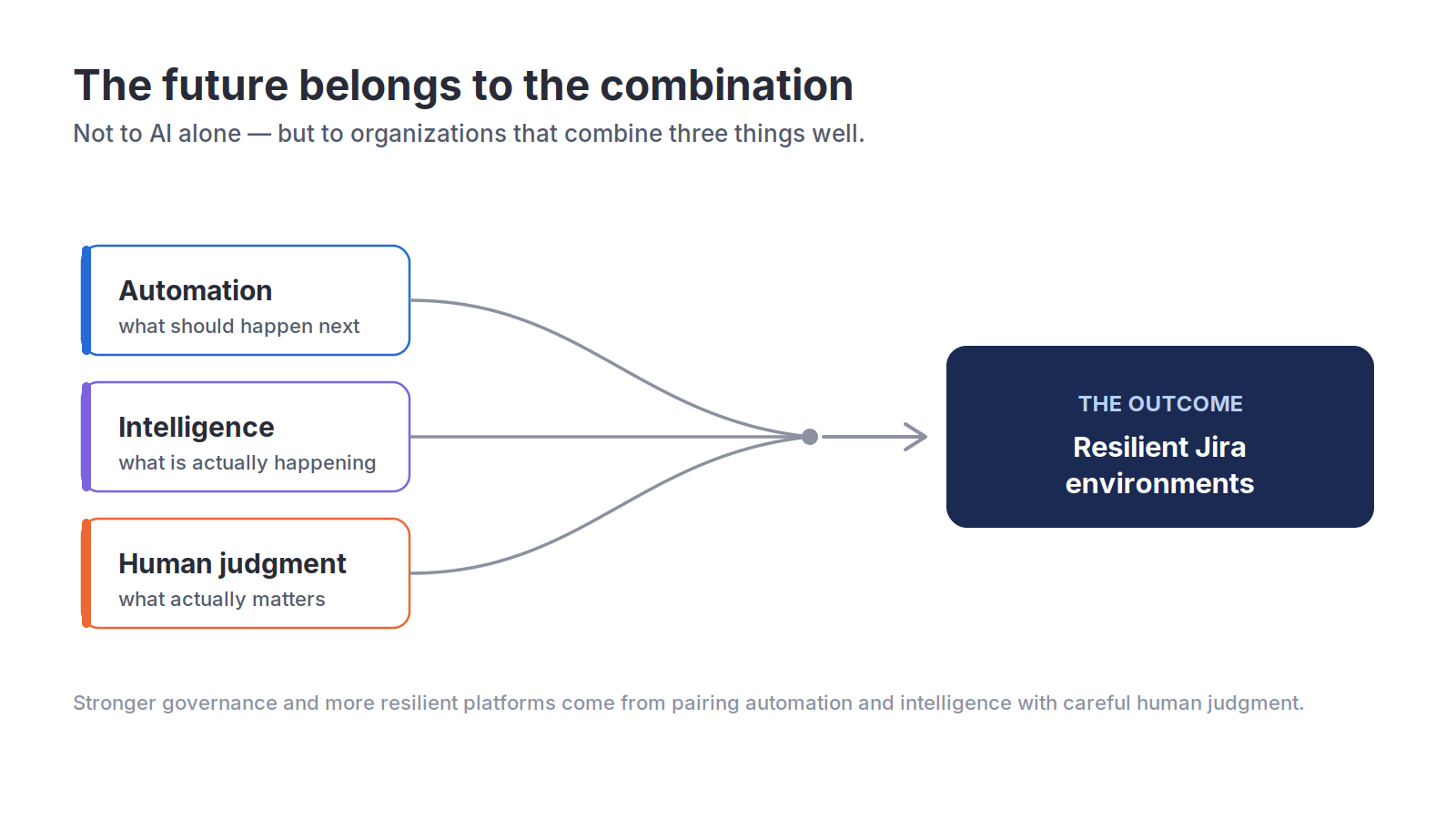 The future belongs to the combination

Not to AI alone — but to organizations that combine three things well.

Automation
what should happen next

Intelligence
what is actually happening

Human judgment
what actually matters

THE OUTCOME
Resilient Jira environments

Stronger governance and more resilient platforms come from pairing automation and intelligence with careful human judgment.